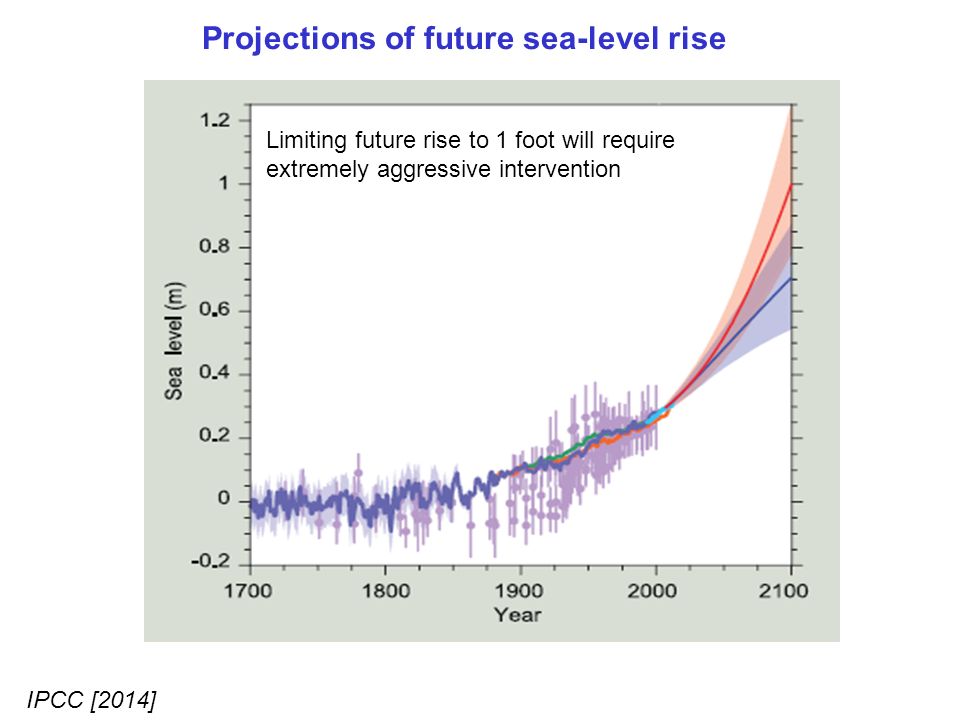 Projections of future sea-level rise

Limiting future rise to 1 foot will require extremely aggressive intervention

Sea level (m)

1.2
1
0.8
0.6
0.4
0.2
0
-0.2

1700
1800
1900
2000
2100
Year

IPCC [2014]